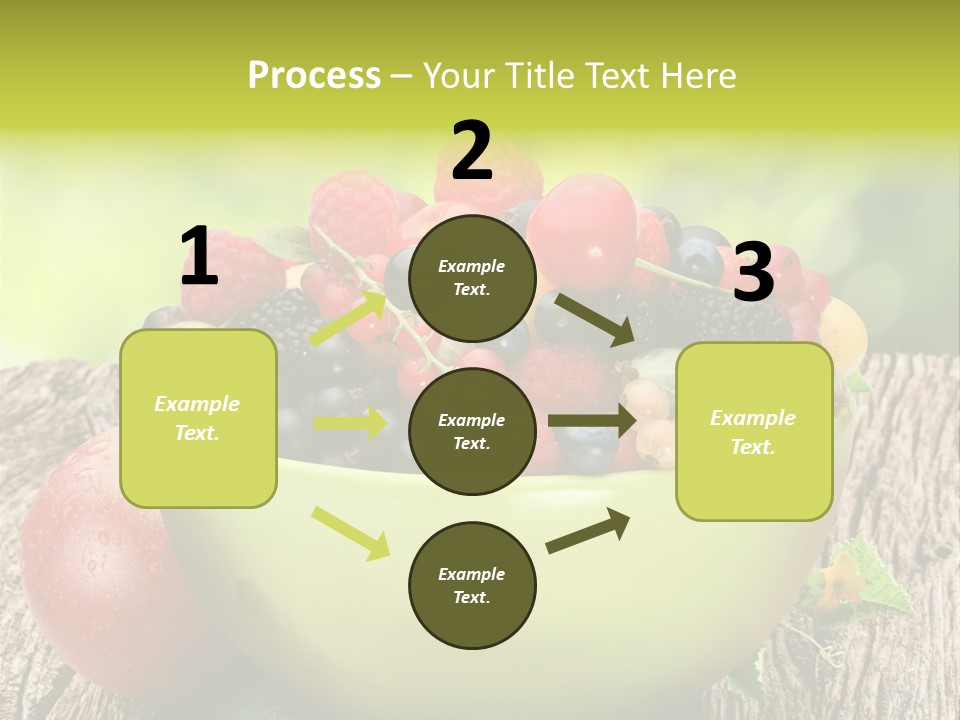 Process – Your Title Text Here

1

Example Text.

2

Example Text.

Example Text.

Example Text.

3

Example Text.